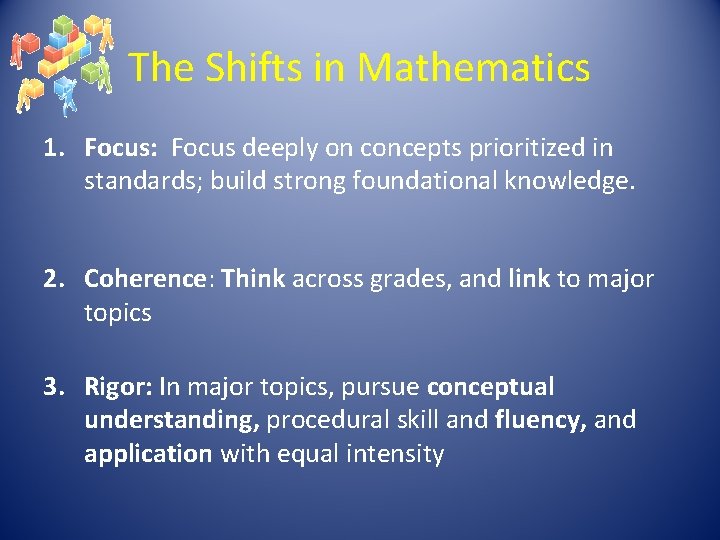 The Shifts in Mathematics

1. Focus: Focus deeply on concepts prioritized in standards; build strong foundational knowledge.

2. Coherence: Think across grades, and link to major topics

3. Rigor: In major topics, pursue conceptual understanding, procedural skill and fluency, and application with equal intensity